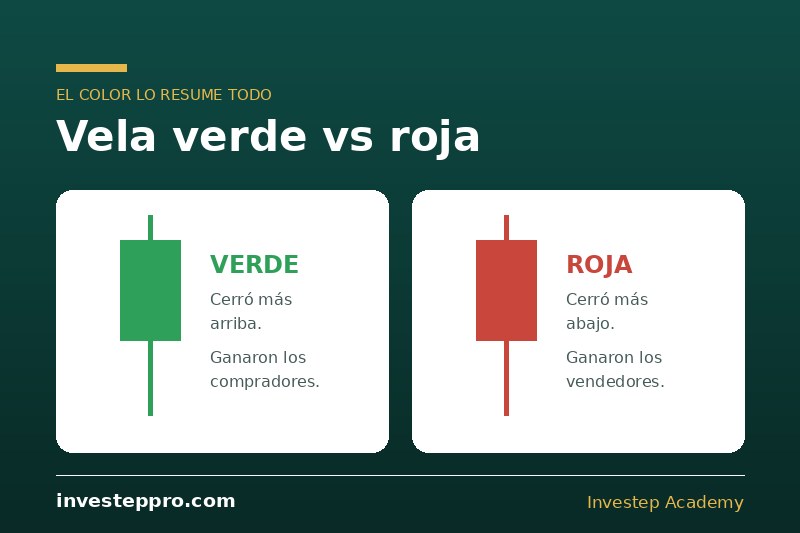 EL COLOR LO RESUME TODO

Vela verde vs roja

VERDE

Cerró más arriba.

Ganaron los compradores.

ROJA

Cerró más abajo.

Ganaron los vendedores.

investeppro.com

Investep Academy